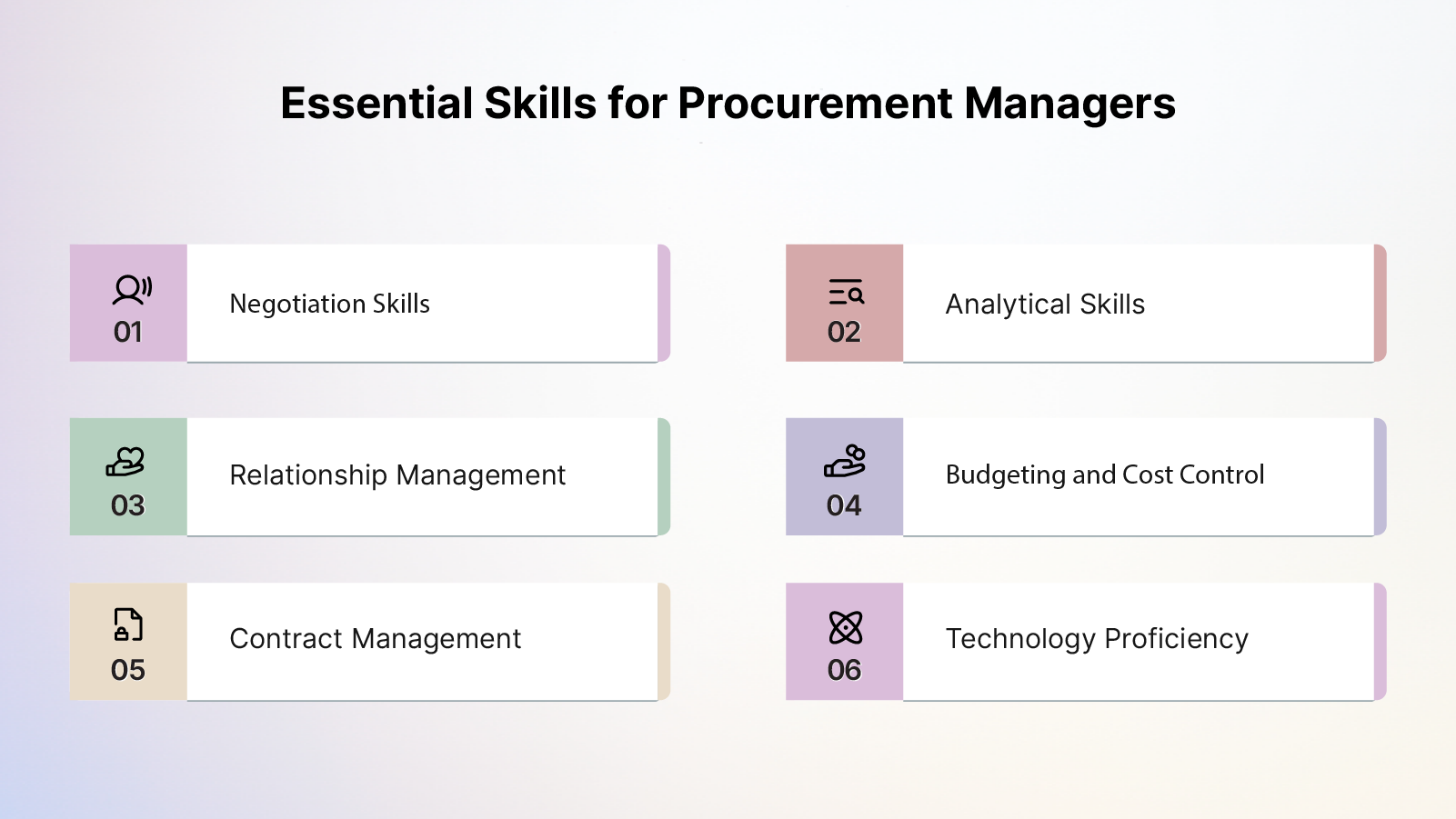 Essential Skills for Procurement Managers

01
Negotiation Skills

02
Analytical Skills

03
Relationship Management

04
Budgeting and Cost Control

05
Contract Management

06
Technology Proficiency